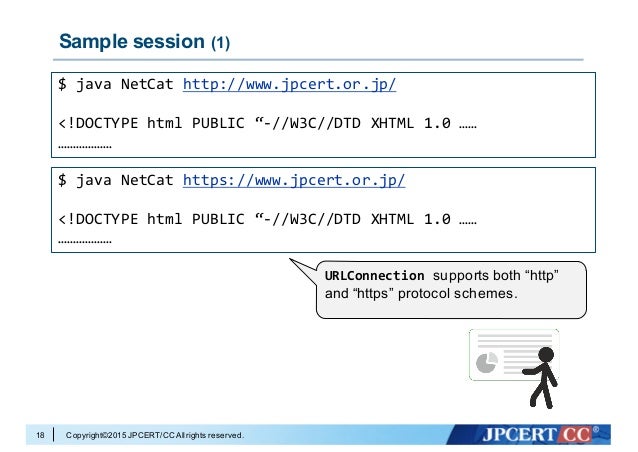 Sample session (1)

$ java NetCat http://www.jpcert.or.jp/

<!DOCTYPE html PUBLIC “-//W3C//DTD XHTML 1.0 ……
………………

$ java NetCat https://www.jpcert.or.jp/

<!DOCTYPE html PUBLIC “-//W3C//DTD XHTML 1.0 ……
………………

URLConnection supports both “http” and “https” protocol schemes.

18 Copyright©2015 JPCERT/CC All rights reserved.

JPCERT CC®